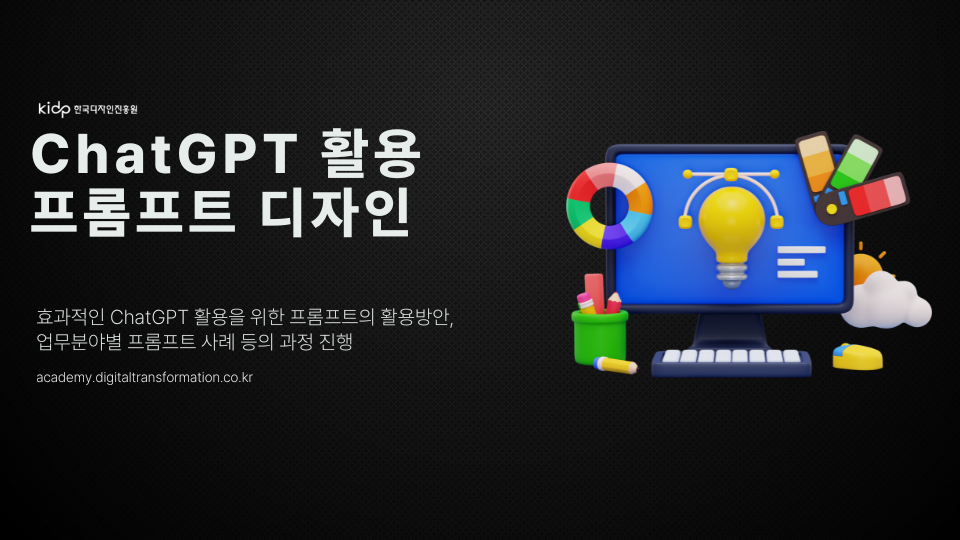 kidp 한국디자인진흥원

ChatGPT 활용
프롬프트 디자인

효과적인 ChatGPT 활용을 위한 프롬프트의 활용방안,
업무분야별 프롬프트 사례 등의 과정 진행

academy.digitaltransformation.co.kr